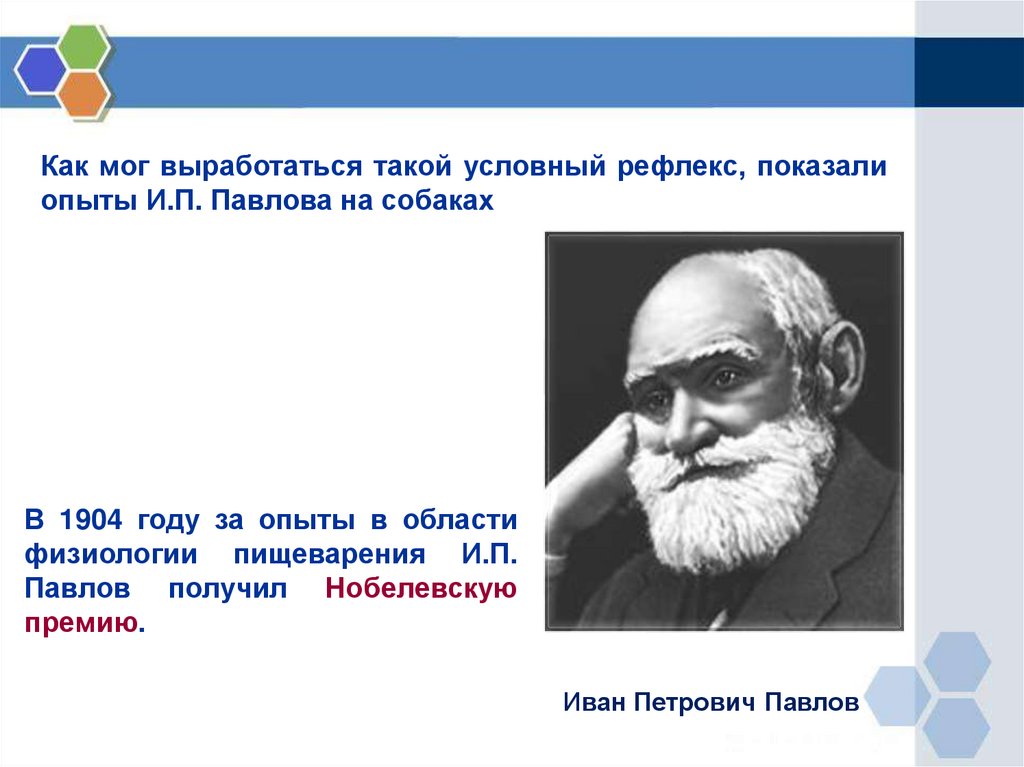 Как мог выработаться такой условный рефлекс, показали опыты И.П. Павлова на собаках

В 1904 году за опыты в области физиологии пищеварения И.П. Павлов получил Нобелевскую премию.

Иван Петрович Павлов